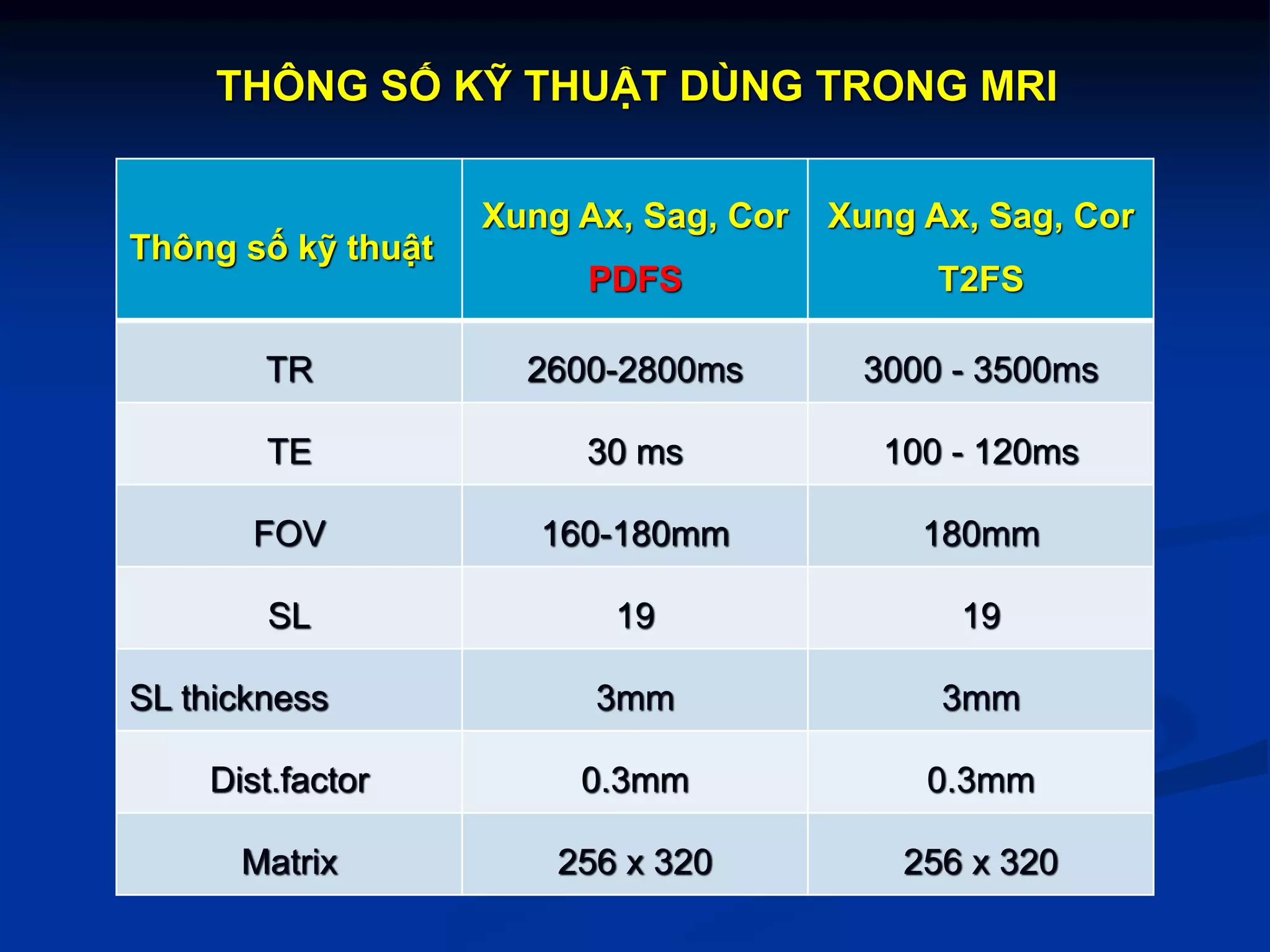 THÔNG SỐ KỸ THUẬT DÙNG TRONG MRI

| Thông số kỹ thuật | Xung Ax, Sag, Cor PDFS | Xung Ax, Sag, Cor T2FS |
|---|---|---|
| TR | 2600-2800ms | 3000 - 3500ms |
| TE | 30 ms | 100 - 120ms |
| FOV | 160-180mm | 180mm |
| SL | 19 | 19 |
| SL thickness | 3mm | 3mm |
| Dist.factor | 0.3mm | 0.3mm |
| Matrix | 256 x 320 | 256 x 320 |